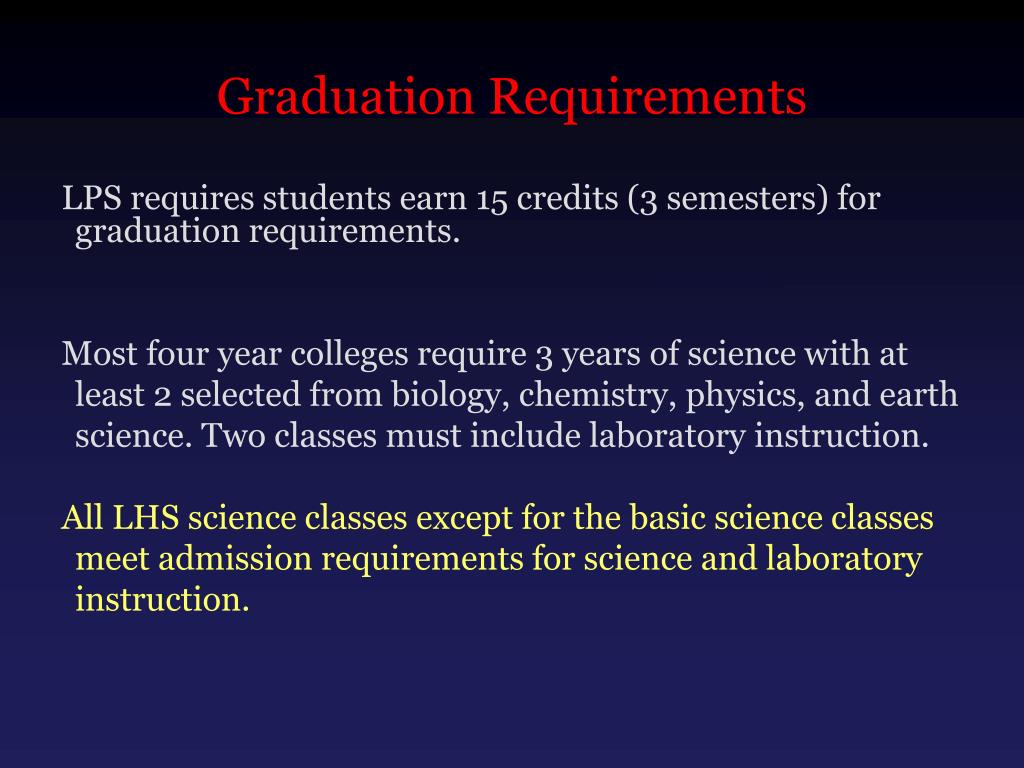 Graduation Requirements

LPS requires students earn 15 credits (3 semesters) for graduation requirements.

Most four year colleges require 3 years of science with at least 2 selected from biology, chemistry, physics, and earth science. Two classes must include laboratory instruction.

All LHS science classes except for the basic science classes meet admission requirements for science and laboratory instruction.